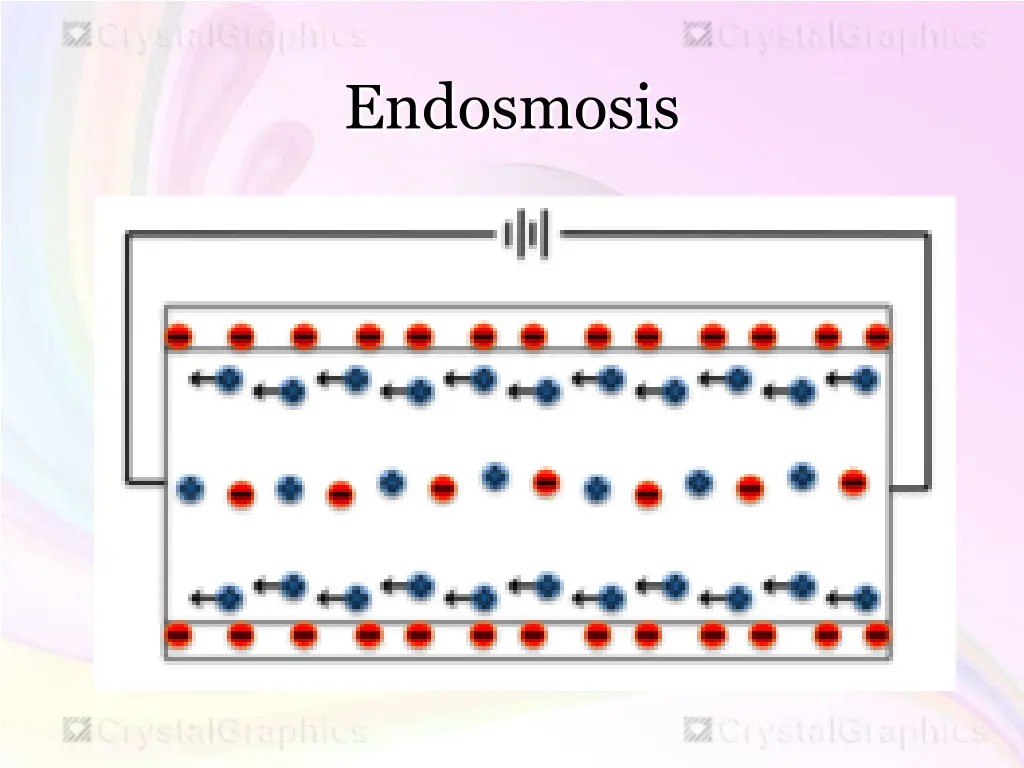 CrystalGraphics CrystalGraphics

Endosmosis

CrystalGraphics CrystalGraphics